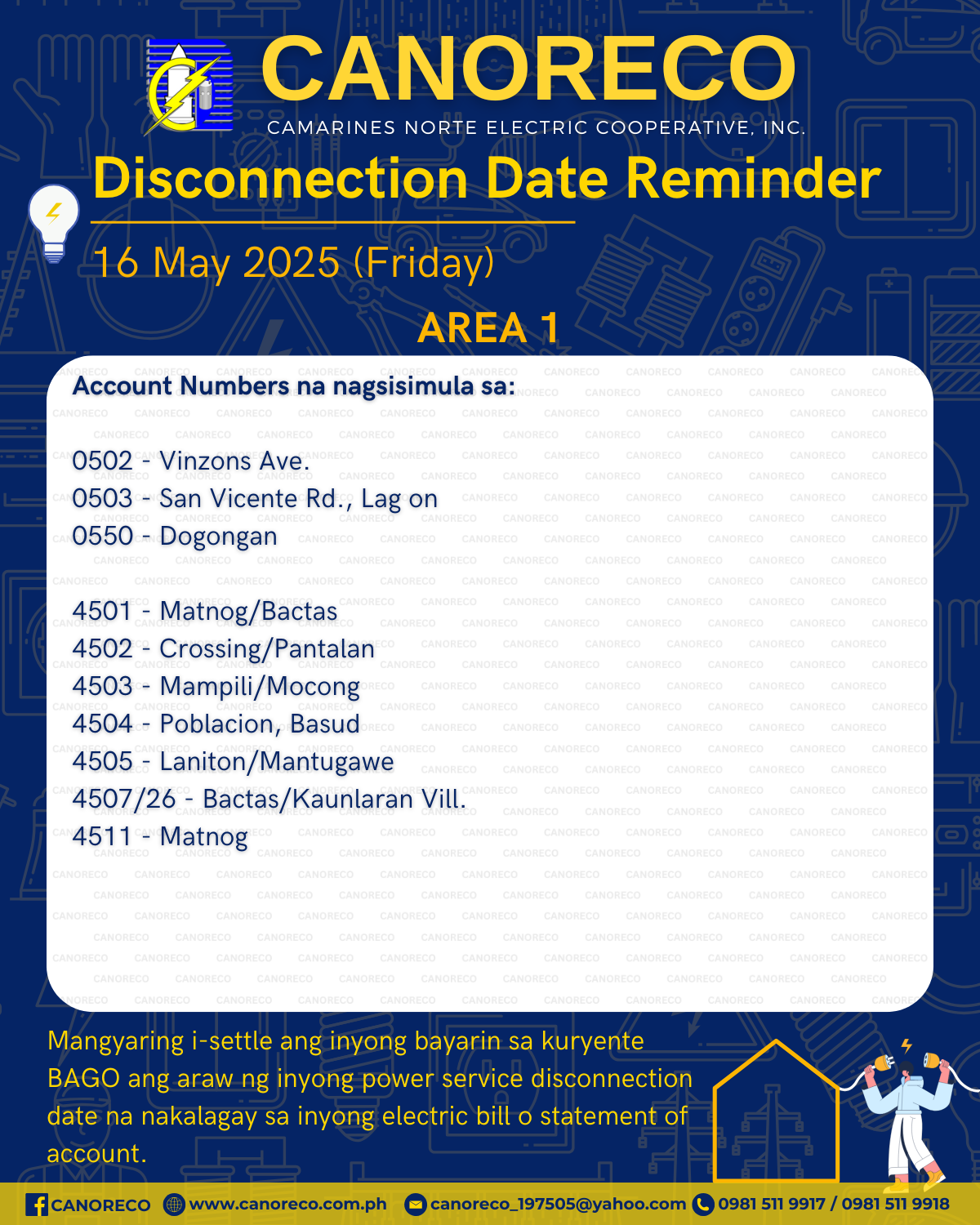 CANORECO
CAMARINES NORTE ELECTRIC COOPERATIVE, INC.

Disconnection Date Reminder

16 May 2025 (Friday)

AREA 1

Account Numbers na nagsisimula sa:

0502 - Vinzons Ave.
0503 - San Vicente Rd., Lag on
0550 - Dogongan

4501 - Matnog/Bactas
4502 - Crossing/Pantalan
4503 - Mampili/Mocong
4504 - Poblacion, Basud
4505 - Laniton/Mantugawe
4507/26 - Bactas/Kaunlaran Vill.
4511 - Matnog

Mangyaring i-settle ang inyong bayarin sa kuryente BAGO ang araw ng inyong power service disconnection date na nakalagay sa inyong electric bill o statement of account.

CANORECO www.canoreco.com.ph canoreco_197505@yahoo.com 0981 511 9917 / 0981 511 9918